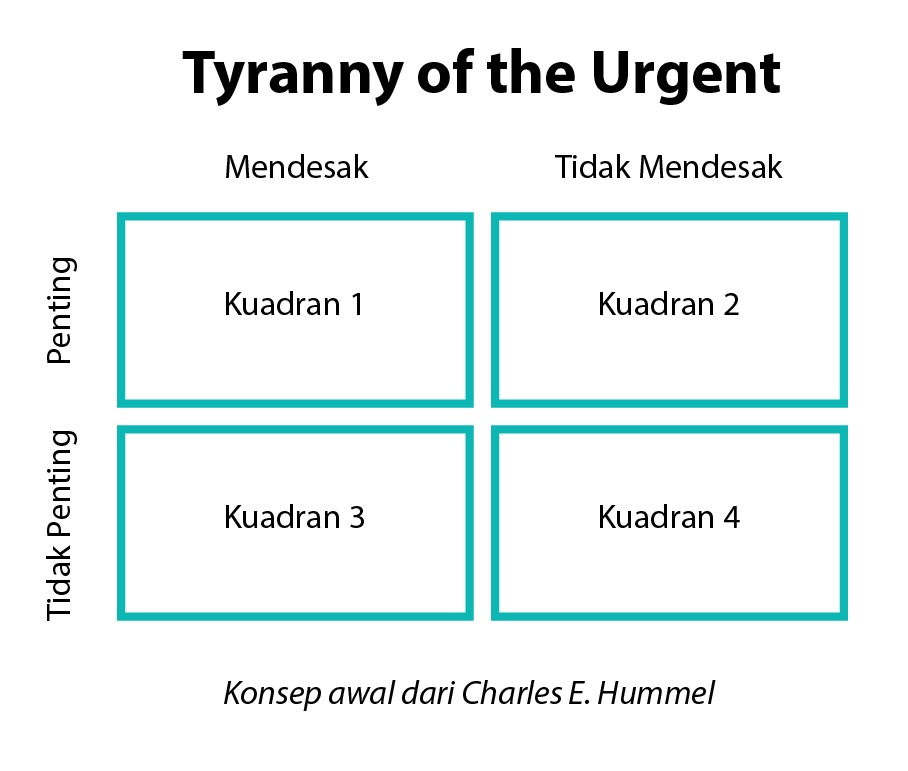 Tyranny of the Urgent

| | Mendesak | Tidak Mendesak |
|---|---|---|
| Penting | Kuadran 1 | Kuadran 2 |
| Tidak Penting | Kuadran 3 | Kuadran 4 |

Konsep awal dari Charles E. Hummel